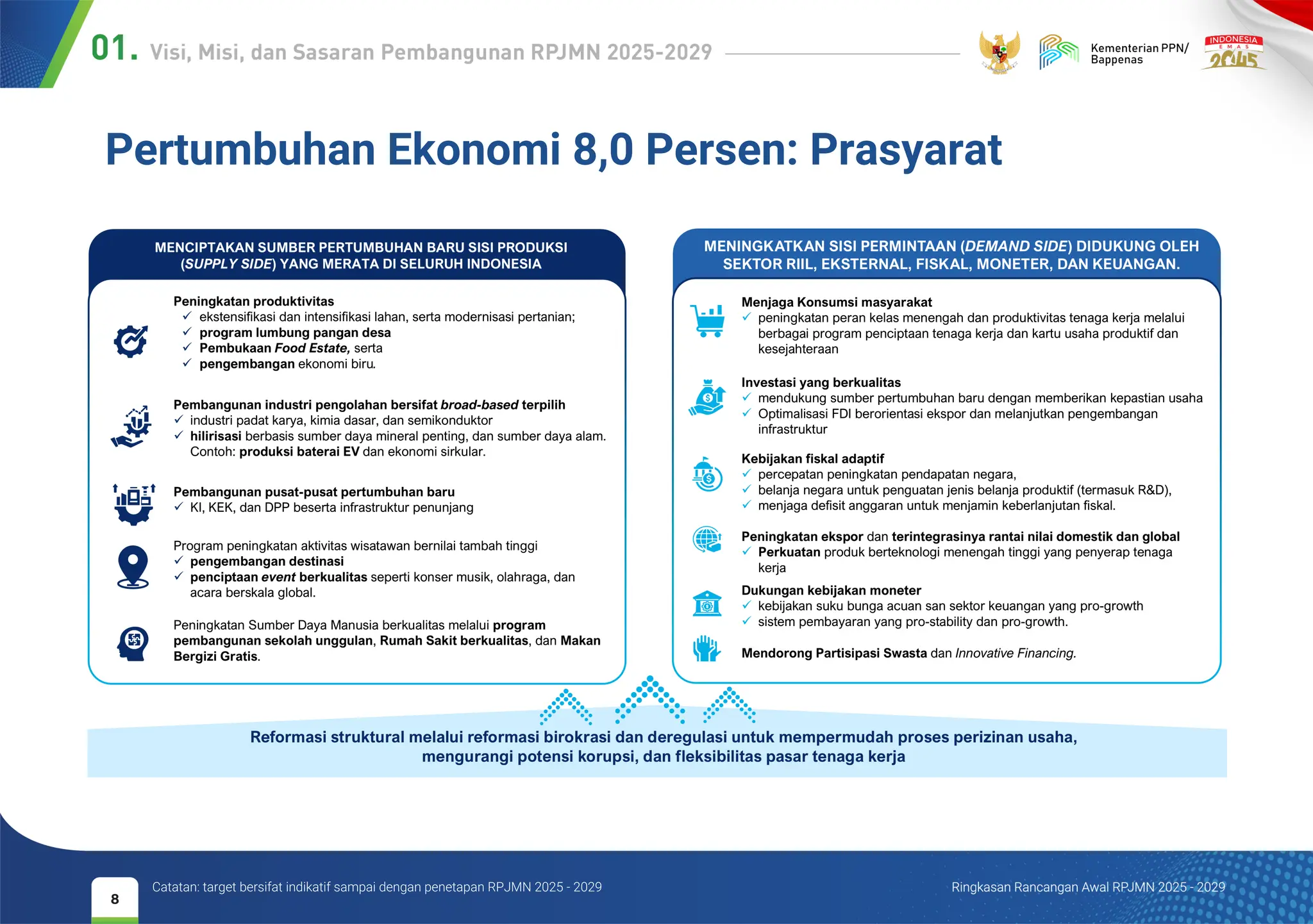 01. Visi, Misi, dan Sasaran Pembangunan RPJMN 2025-2029

Kementerian PPN/ Bappenas

INDONESIA EMAS 2045

Pertumbuhan Ekonomi 8,0 Persen: Prasyarat

MENCIPTAKAN SUMBER PERTUMBUHAN BARU SISI PRODUKSI (SUPPLY SIDE) YANG MERATA DI SELURUH INDONESIA

Peningkatan produktivitas
✓ ekstensifikasi dan intensifikasi lahan, serta modernisasi pertanian;
✓ program lumbung pangan desa
✓ Pembukaan Food Estate, serta
✓ pengembangan ekonomi biru.

Pembangunan industri pengolahan bersifat broad-based terpilih
✓ industri padat karya, kimia dasar, dan semikonduktor
✓ hilirisasi berbasis sumber daya mineral penting, dan sumber daya alam. Contoh: produksi baterai EV dan ekonomi sirkular.

Pembangunan pusat-pusat pertumbuhan baru
✓ KI, KEK, dan DPP beserta infrastruktur penunjang

Program peningkatan aktivitas wisatawan bernilai tambah tinggi
✓ pengembangan destinasi
✓ penciptaan event berkualitas seperti konser musik, olahraga, dan acara berskala global.

Peningkatan Sumber Daya Manusia berkualitas melalui program pembangunan sekolah unggulan, Rumah Sakit berkualitas, dan Makan Bergizi Gratis.

MENINGKATKAN SISI PERMINTAAN (DEMAND SIDE) DIDUKUNG OLEH SEKTOR RIIL, EKSTERNAL, FISKAL, MONETER, DAN KEUANGAN.

Menjaga Konsumsi masyarakat
✓ peningkatan peran kelas menengah dan produktivitas tenaga kerja melalui berbagai program penciptaan tenaga kerja dan kartu usaha produktif dan kesejahteraan

Investasi yang berkualitas
✓ mendukung sumber pertumbuhan baru dengan memberikan kepastian usaha
✓ Optimalisasi FDI berorientasi ekspor dan melanjutkan pengembangan infrastruktur

Kebijakan fiskal adaptif
✓ percepatan peningkatan pendapatan negara,
✓ belanja negara untuk penguatan jenis belanja produktif (termasuk R&D),
✓ menjaga defisit anggaran untuk menjamin keberlanjutan fiskal.

Peningkatan ekspor dan terintegrasinya rantai nilai domestik dan global
✓ Perkuatan produk berteknologi menengah tinggi yang penyerap tenaga kerja

Dukungan kebijakan moneter
✓ kebijakan suku bunga acuan san sektor keuangan yang pro-growth
✓ sistem pembayaran yang pro-stability dan pro-growth.

Mendorong Partisipasi Swasta dan Innovative Financing.

Reformasi struktural melalui reformasi birokrasi dan deregulasi untuk mempermudah proses perizinan usaha, mengurangi potensi korupsi, dan fleksibilitas pasar tenaga kerja

8

Catatan: target bersifat indikatif sampai dengan penetapan RPJMN 2025 - 2029

Ringkasan Rancangan Awal RPJMN 2025 - 2029